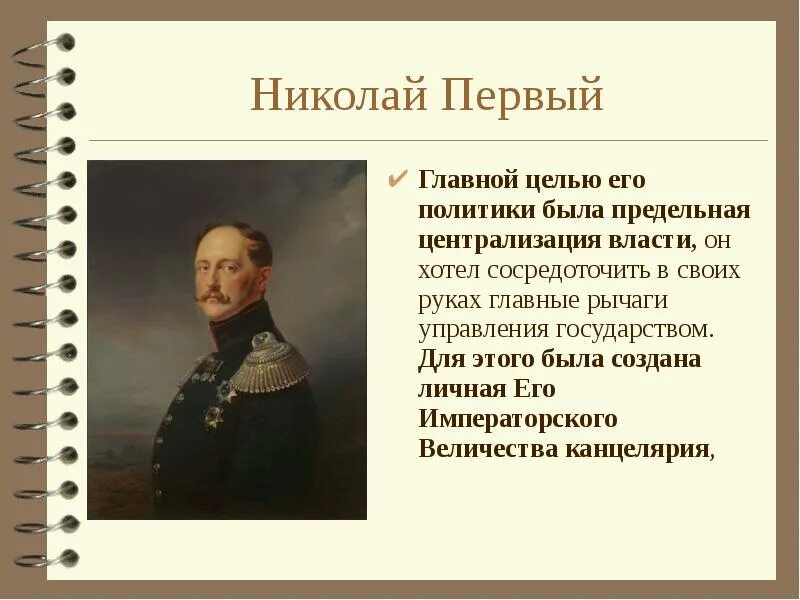 Николай Первый

✔ Главной целью его политики была предельная централизация власти, он хотел сосредоточить в своих руках главные рычаги управления государством. Для этого была создана личная Его Императорского Величества канцелярия,